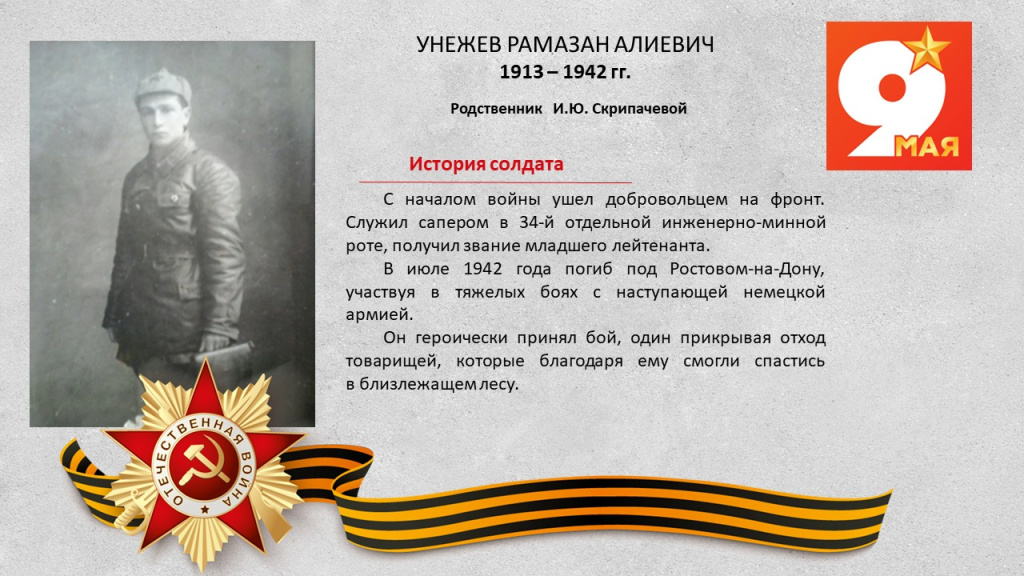 УНЕЖЕВ РАМАЗАН АЛИЕВИЧ
1913 – 1942 гг.

Родственник И.Ю. Скрипачевой

9 МАЯ

История солдата

С началом войны ушел добровольцем на фронт. Служил сапером в 34-й отдельной инженерно-минной роте, получил звание младшего лейтенанта.

В июле 1942 года погиб под Ростовом-на-Дону, участвуя в тяжелых боях с наступающей немецкой армией.

Он героически принял бой, один прикрывая отход товарищей, которые благодаря ему смогли спастись в близлежащем лесу.

ОТЕЧЕСТВЕННАЯ ВОЙНА